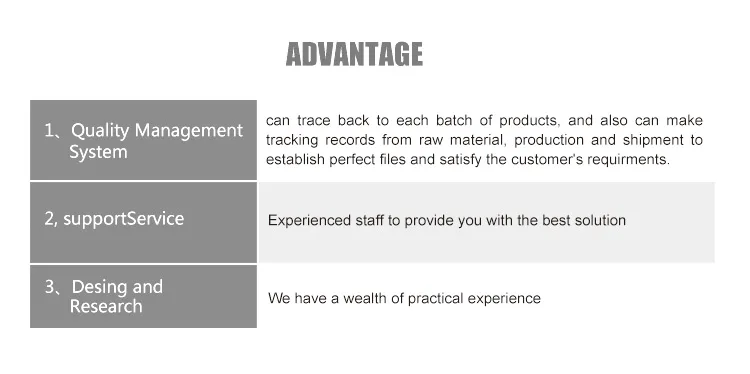 ADVANTAGE

| | |
|---|---|
| 1、Quality Management System | can trace back to each batch of products, and also can make tracking records from raw material, production and shipment to establish perfect files and satisfy the customer's requirments. |
| 2, supportService | Experienced staff to provide you with the best solution |
| 3、Desing and Research | We have a wealth of practical experience |